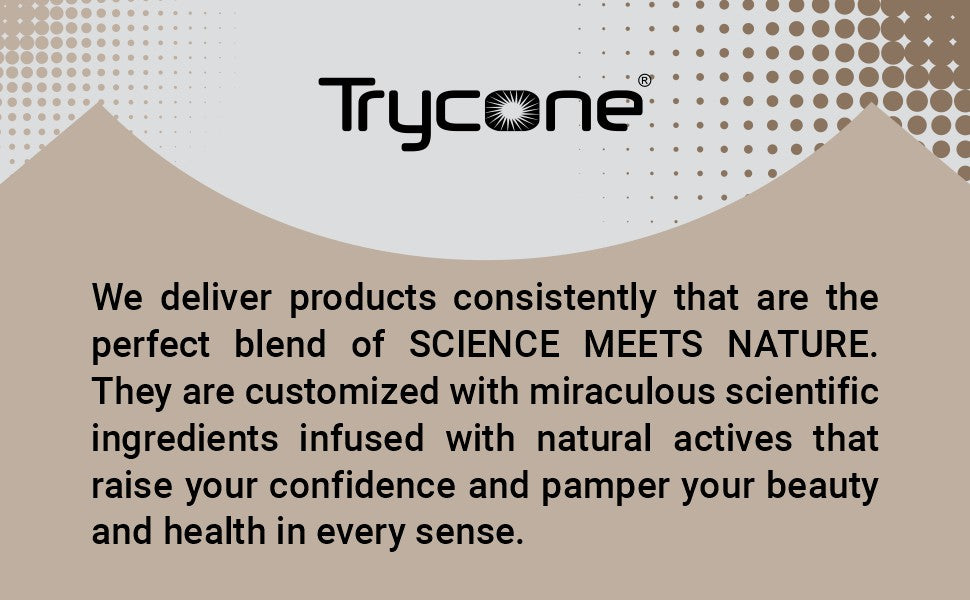 Trycone®

We deliver products consistently that are the perfect blend of SCIENCE MEETS NATURE. They are customized with miraculous scientific ingredients infused with natural actives that raise your confidence and pamper your beauty and health in every sense.